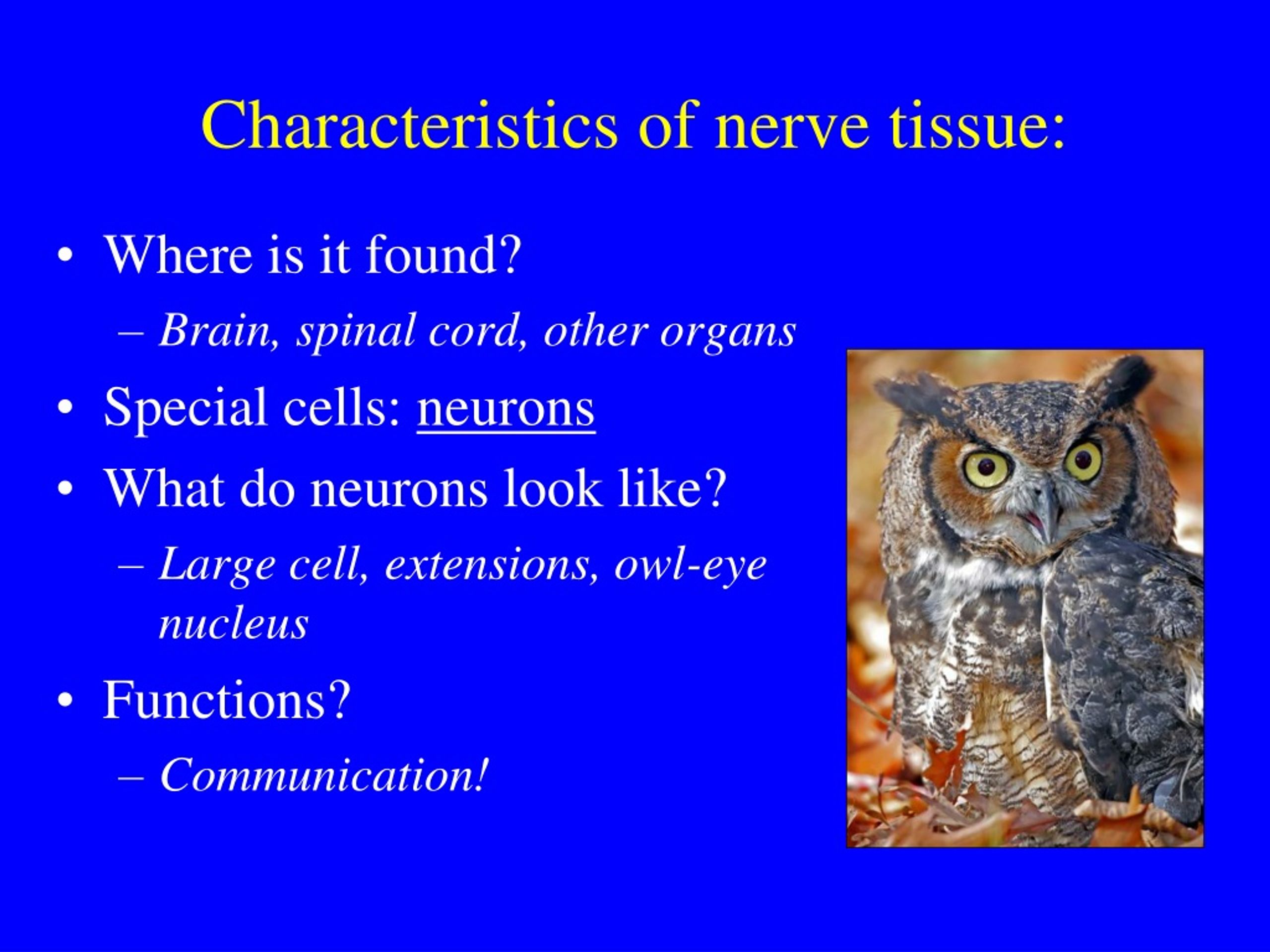 Characteristics of nerve tissue:

• Where is it found?
– Brain, spinal cord, other organs
• Special cells: neurons
• What do neurons look like?
– Large cell, extensions, owl-eye nucleus
• Functions?
– Communication!